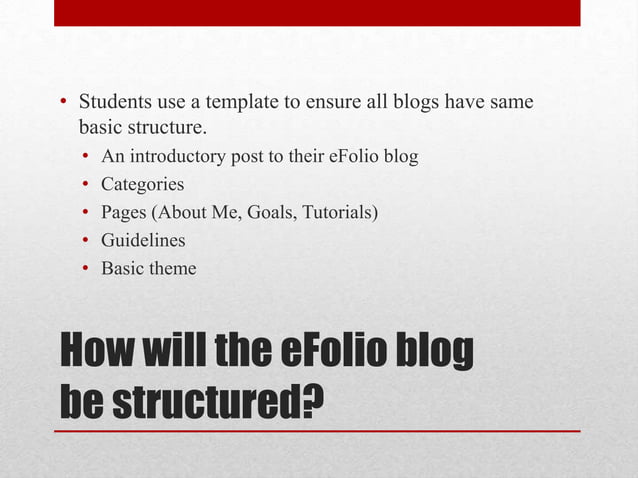 • Students use a template to ensure all blogs have same basic structure.
  • An introductory post to their eFolio blog
  • Categories
  • Pages (About Me, Goals, Tutorials)
  • Guidelines
  • Basic theme

How will the eFolio blog be structured?